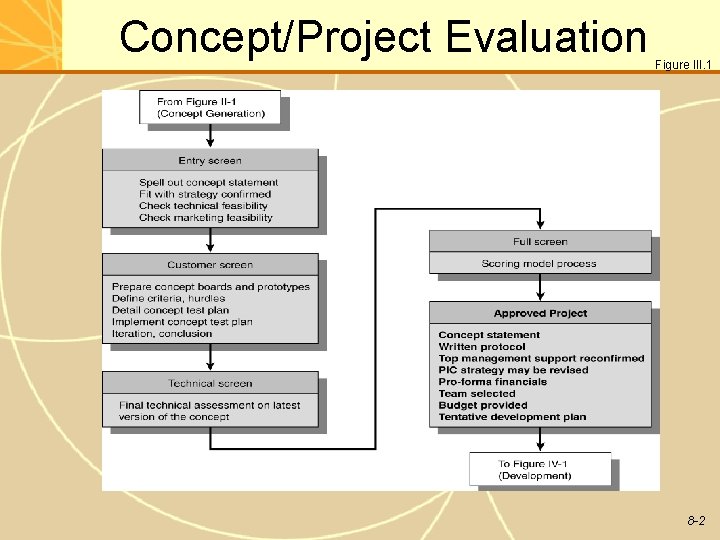 Concept/Project Evaluation

Figure III.1

From Figure II-1
(Concept Generation)

Entry screen

Spell out concept statement
Fit with strategy confirmed
Check technical feasibility
Check marketing feasibility

Customer screen

Prepare concept boards and prototypes
Define criteria, hurdles
Detail concept test plan
Implement concept test plan
Iteration, conclusion

Technical screen

Final technical assessment on latest version of the concept

Full screen

Scoring model process

Approved Project

Concept statement
Written protocol
Top management support reconfirmed
PIC strategy may be revised
Pro-forma financials
Team selected
Budget provided
Tentative development plan

To Figure IV-1
(Development)

8-2